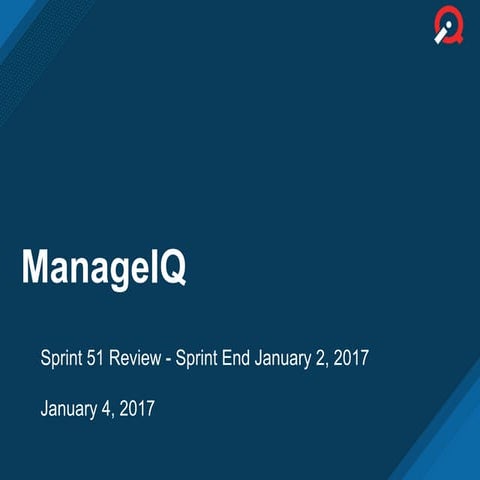 ManageIQ

Sprint 51 Review - Sprint End January 2, 2017

January 4, 2017